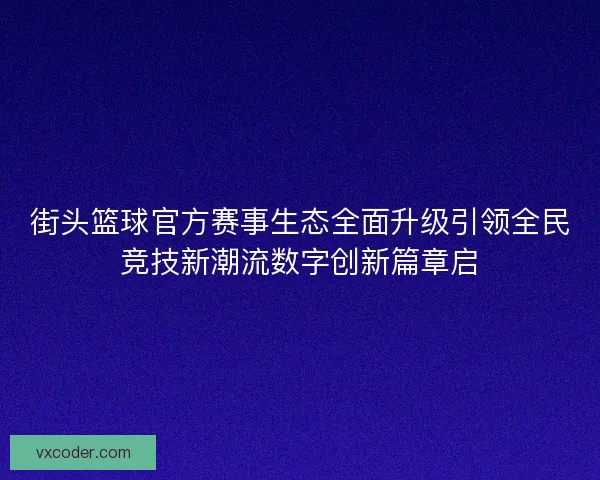 街头篮球官方赛事生态全面升级引领全民竞技新潮流数字创新篇章启

vxcoder.com